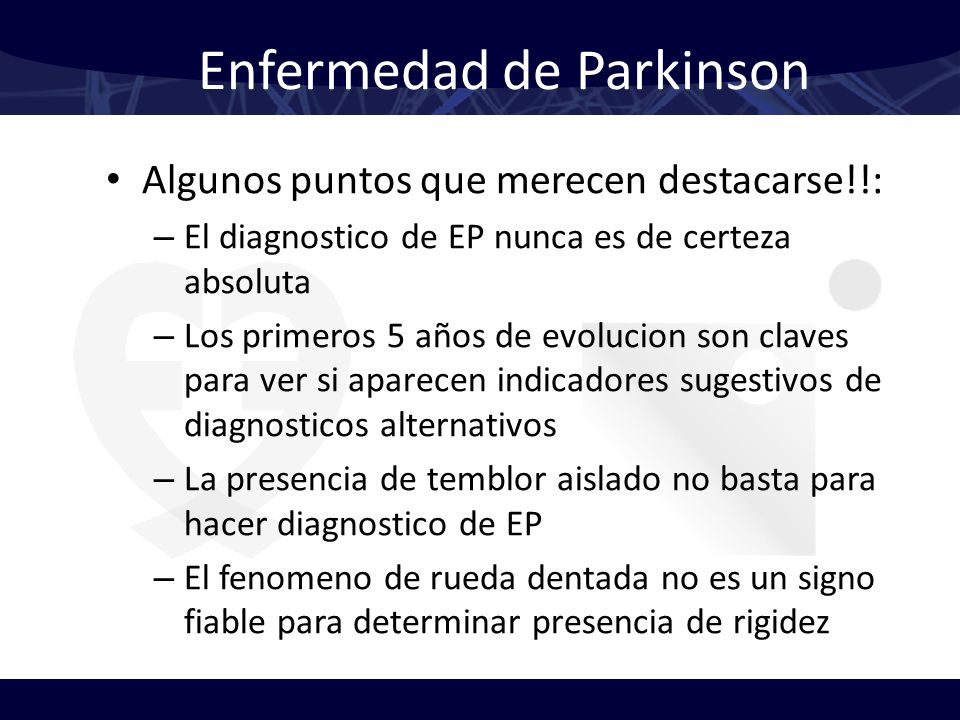 Enfermedad de Parkinson

• Algunos puntos que merecen destacarse!!:
– El diagnostico de EP nunca es de certeza absoluta
– Los primeros 5 años de evolucion son claves para ver si aparecen indicadores sugestivos de diagnosticos alternativos
– La presencia de temblor aislado no basta para hacer diagnostico de EP
– El fenomeno de rueda dentada no es un signo fiable para determinar presencia de rigidez